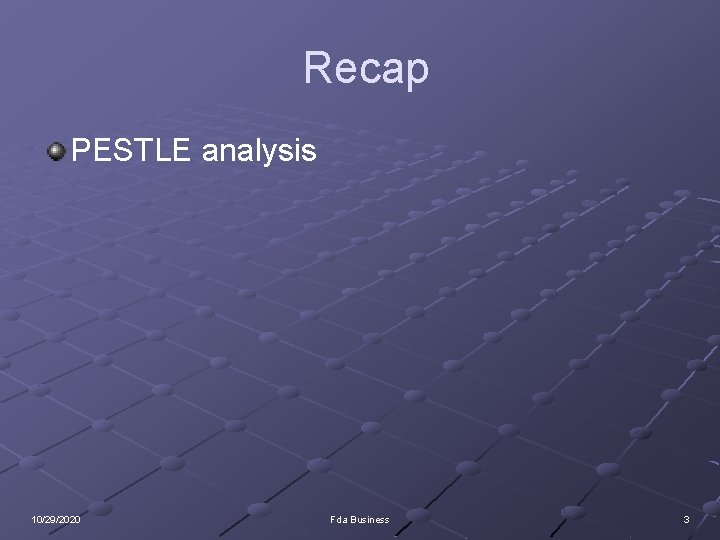 Recap

PESTLE analysis

10/29/2020

Fda Business

3